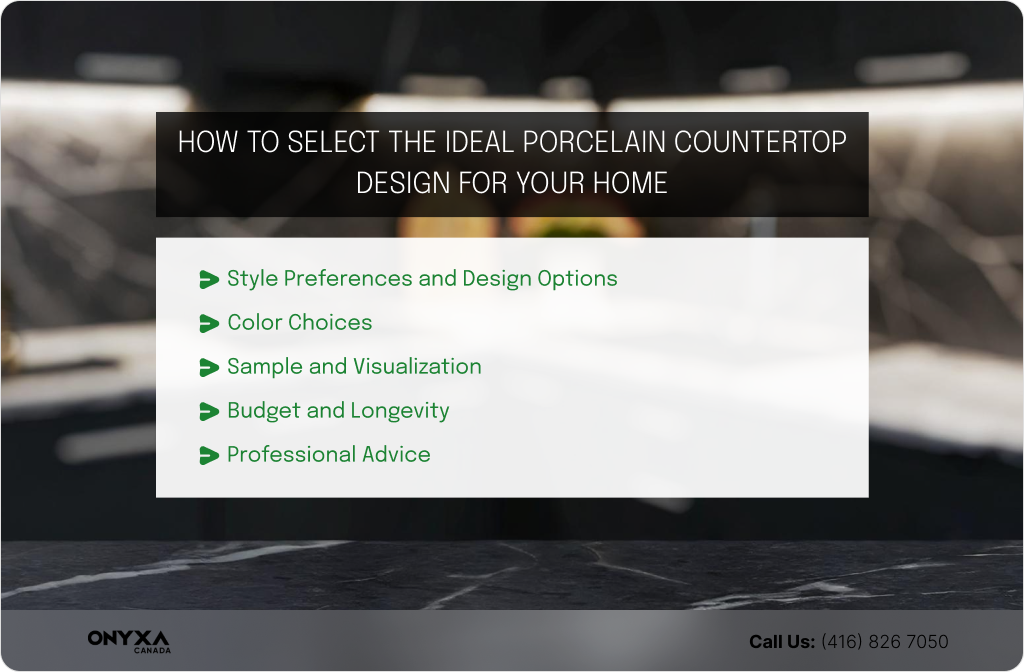 HOW TO SELECT THE IDEAL PORCELAIN COUNTERTOP DESIGN FOR YOUR HOME

Style Preferences and Design Options
Color Choices
Sample and Visualization
Budget and Longevity
Professional Advice

ONYXA CANADA

Call Us: (416) 826 7050